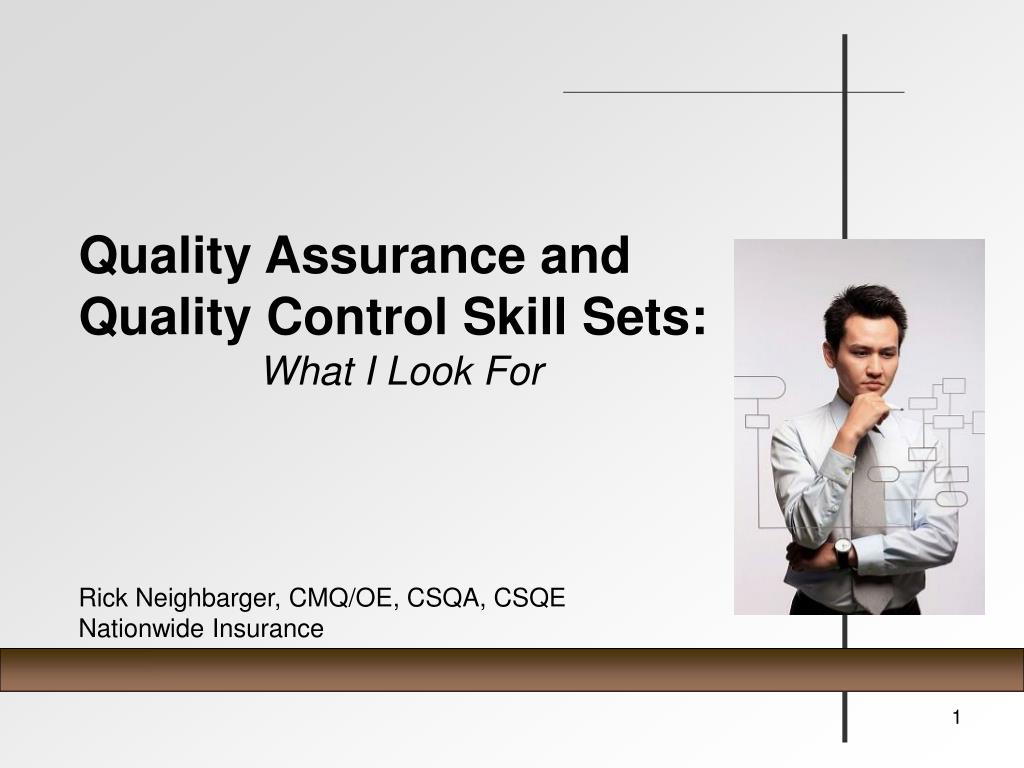 Quality Assurance and Quality Control Skill Sets:
What I Look For

Rick Neighbarger, CMQ/OE, CSQA, CSQE
Nationwide Insurance

1